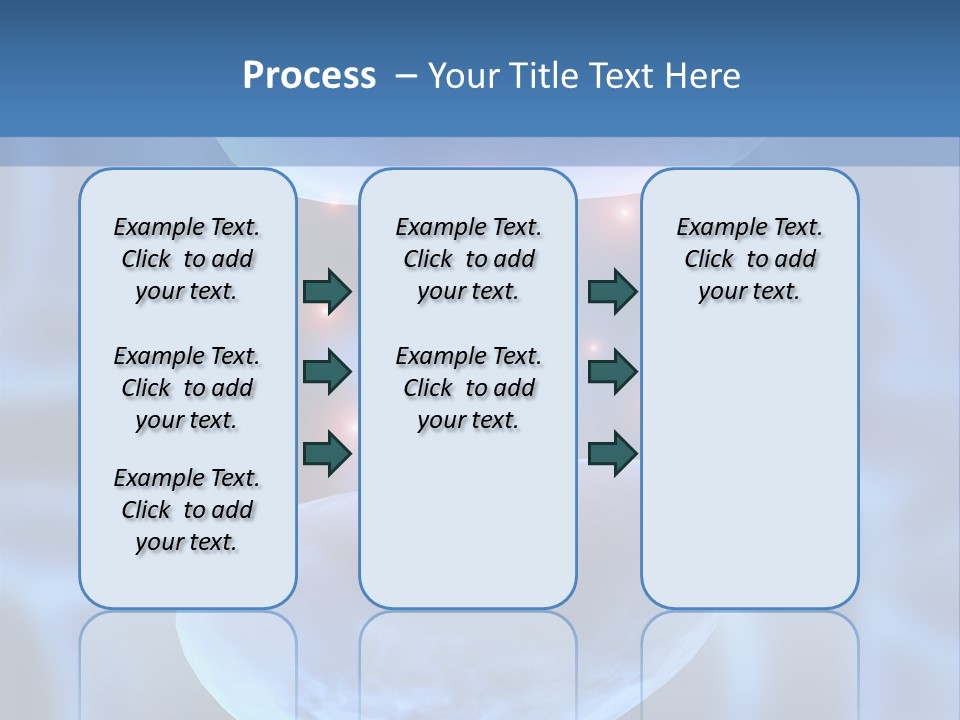 Process – Your Title Text Here

Example Text. Click to add your text.

Example Text. Click to add your text.

Example Text. Click to add your text.

Example Text. Click to add your text.

Example Text. Click to add your text.

Example Text. Click to add your text.